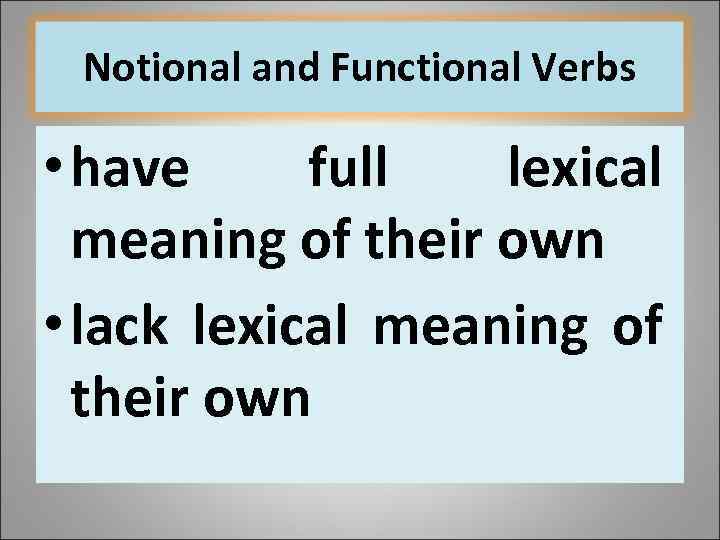 Notional and Functional Verbs

• have full lexical meaning of their own

• lack lexical meaning of their own